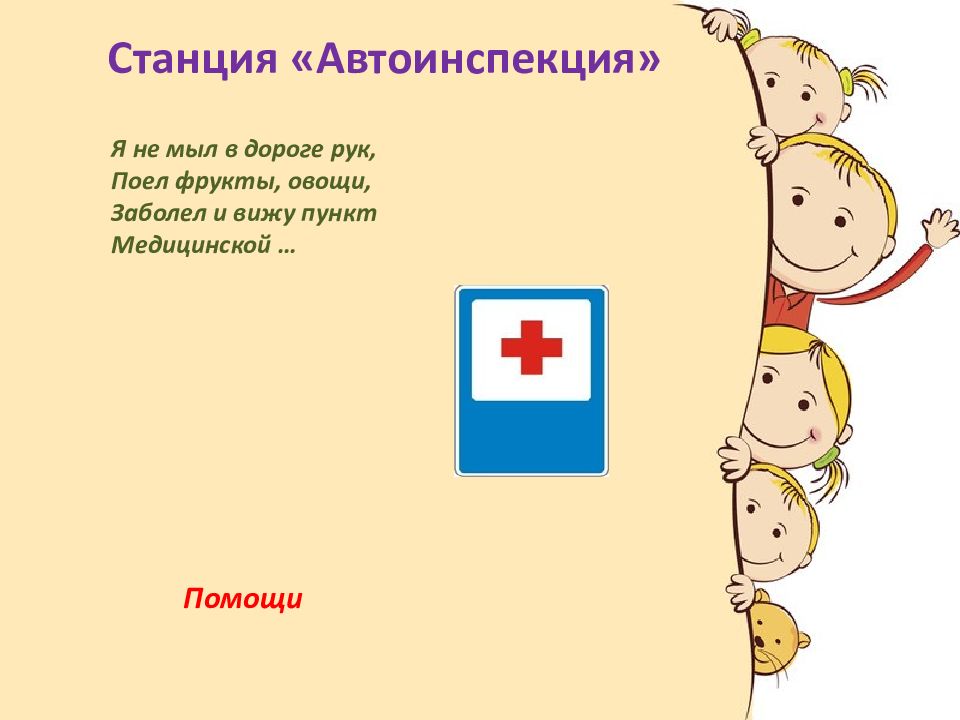 Станция «Автоинспекция»

Я не мыл в дороге рук,
Поел фрукты, овощи,
Заболел и вижу пункт
Медицинской …

Помощи